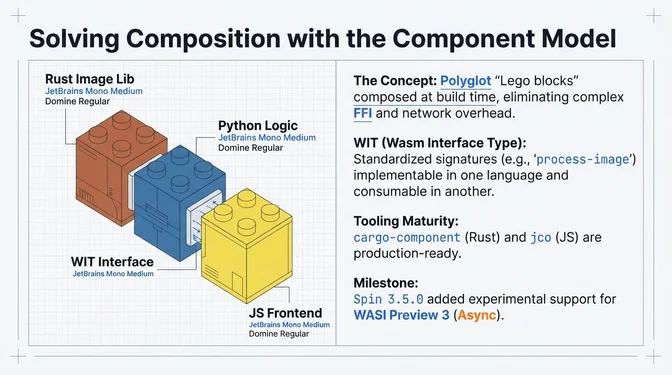 Solving Composition with the Component Model

Rust Image Lib
JetBrains Mono Medium
Domine Regular

Python Logic
JetBrains Mono Medium
Domine Regular

WIT Interface
JetBrains Mono Medium

JS Frontend
JetBrains Mono Medium
Domine Regular

The Concept: Polyglot "Lego blocks" composed at build time, eliminating complex FFI and network overhead.

WIT (Wasm Interface Type):
Standardized signatures (e.g., 'process-image') implementable in one language and consumable in another.

Tooling Maturity:
cargo-component (Rust) and jco (JS) are production-ready.

Milestone:
Spin 3.5.0 added experimental support for WASI Preview 3 (Async).